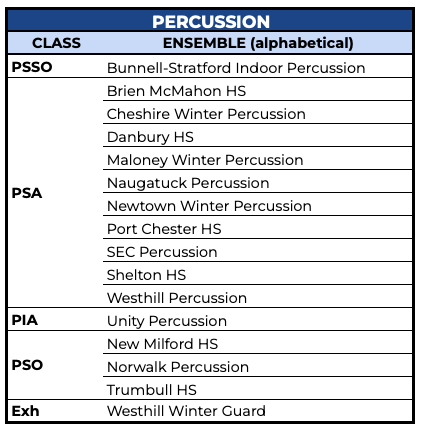 PERCUSSION

| CLASS | ENSEMBLE (alphabetical) |
|---|---|
| PSSO | Bunnell-Stratford Indoor Percussion |
| PSA | Brien McMahon HS |
| | Cheshire Winter Percussion |
| | Danbury HS |
| | Maloney Winter Percussion |
| | Naugatuck Percussion |
| | Newtown Winter Percussion |
| | Port Chester HS |
| | SEC Percussion |
| | Shelton HS |
| | Westhill Percussion |
| PIA | Unity Percussion |
| PSO | New Milford HS |
| | Norwalk Percussion |
| | Trumbull HS |
| Exh | Westhill Winter Guard |